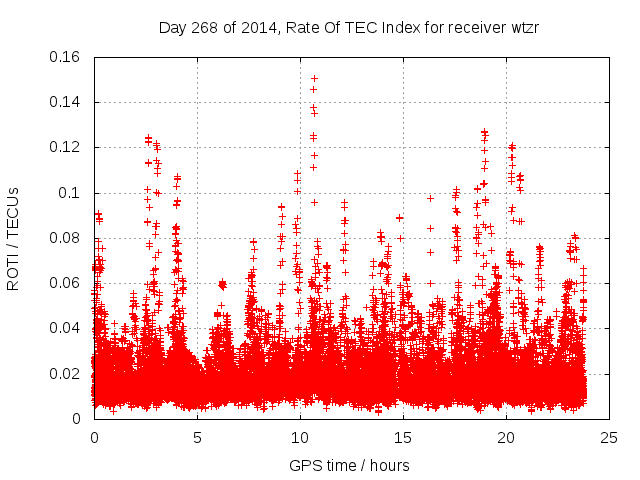 Day 268 of 2014, Rate Of TEC Index for receiver wtzr

ROTI / TECUs

0.16
0.14
0.12
0.1
0.08
0.06
0.04
0.02
0

0
5
10
15
20
25

GPS time / hours